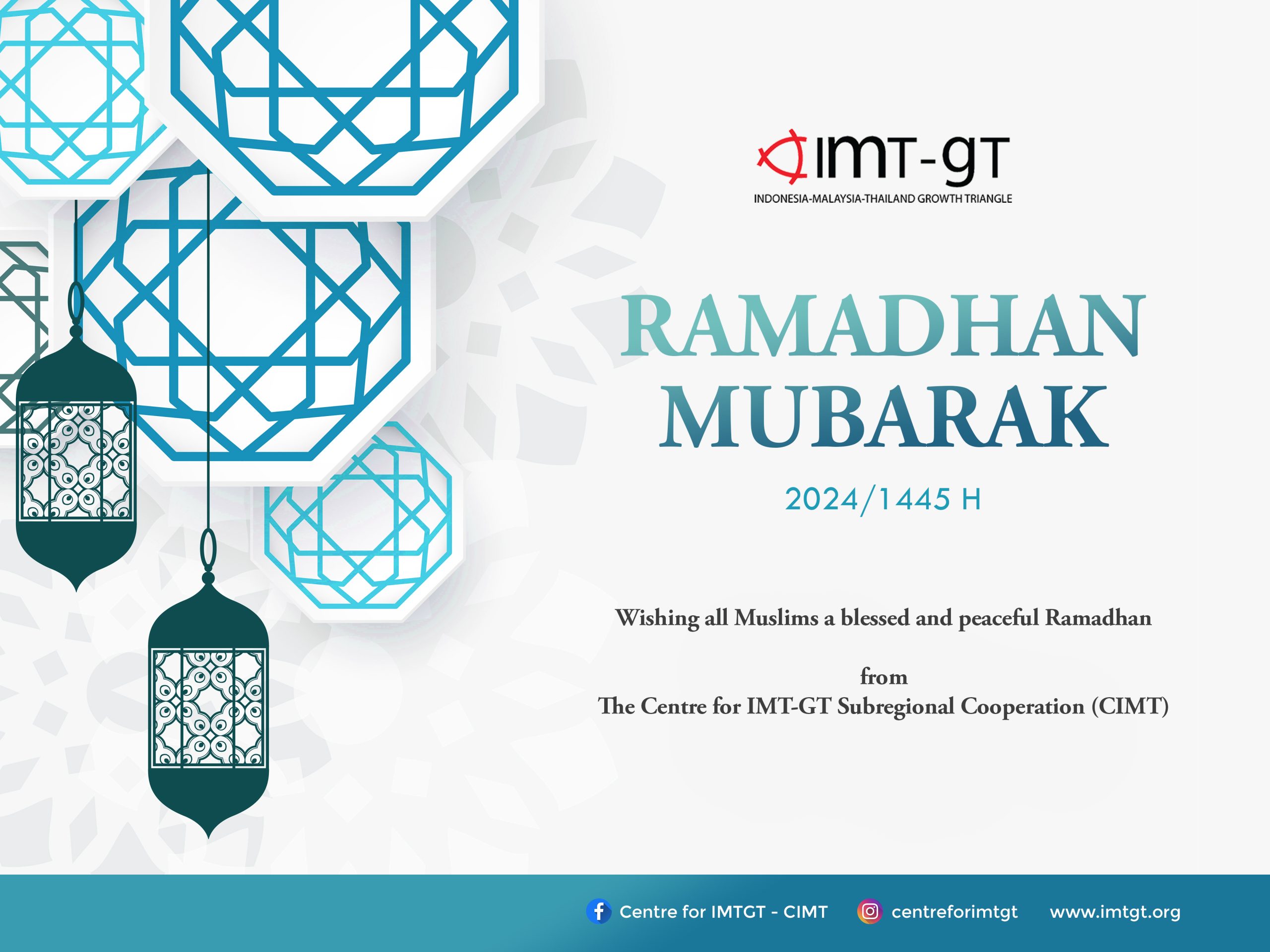 IMT-GT
INDONESIA-MALAYSIA-THAILAND GROWTH TRIANGLE

RAMADHAN MUBARAK

2024/1445 H

Wishing all Muslims a blessed and peaceful Ramadhan

from
The Centre for IMT-GT Subregional Cooperation (CIMT)

Centre for IMTGT - CIMT centreforimtgt www.imtgt.org